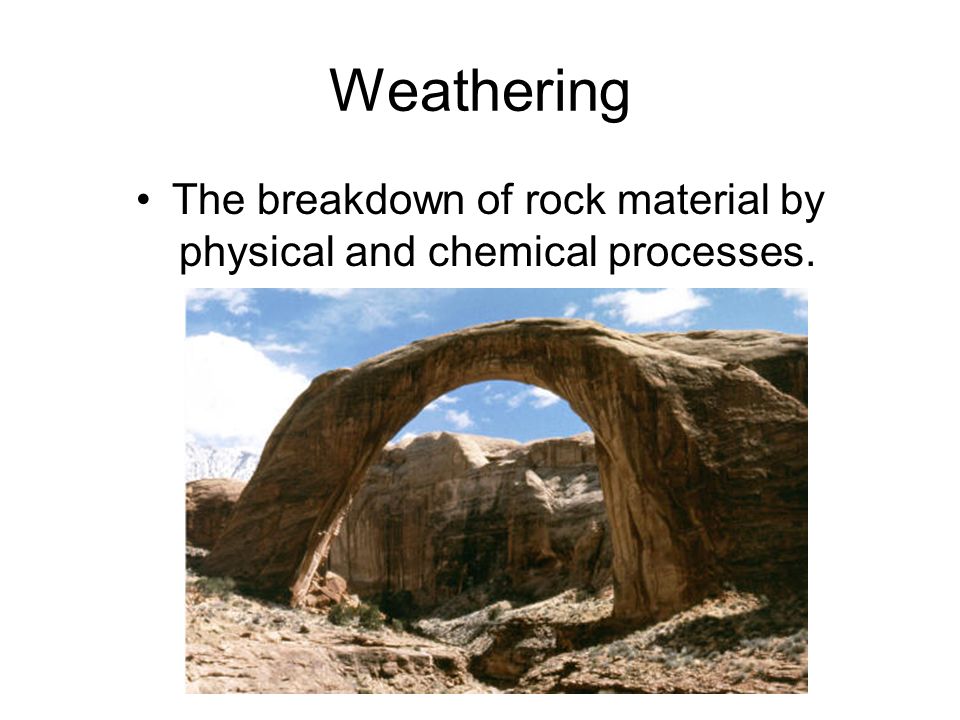 Weathering

• The breakdown of rock material by physical and chemical processes.